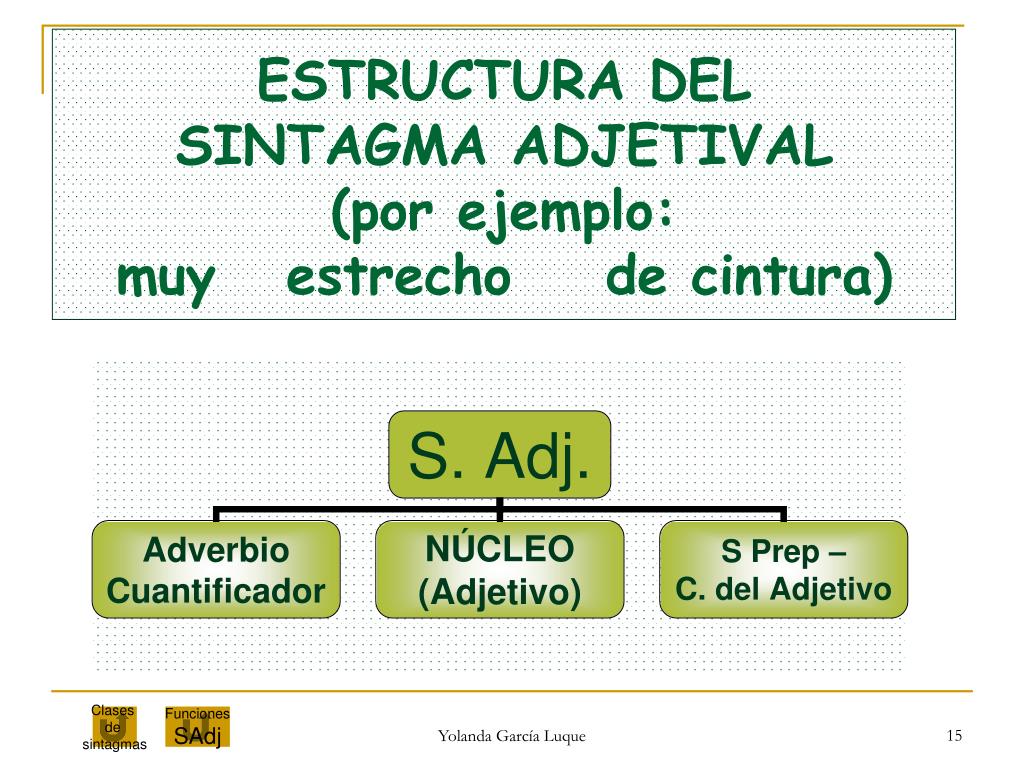 ESTRUCTURA DEL SINTAGMA ADJETIVAL
(por ejemplo:
muy estrecho de cintura)

S. Adj.

Adverbio Cuantificador

NÚCLEO (Adjetivo)

S Prep – C. del Adjetivo

Clases de sintagmas

Funciones SAdj

Yolanda García Luque

15